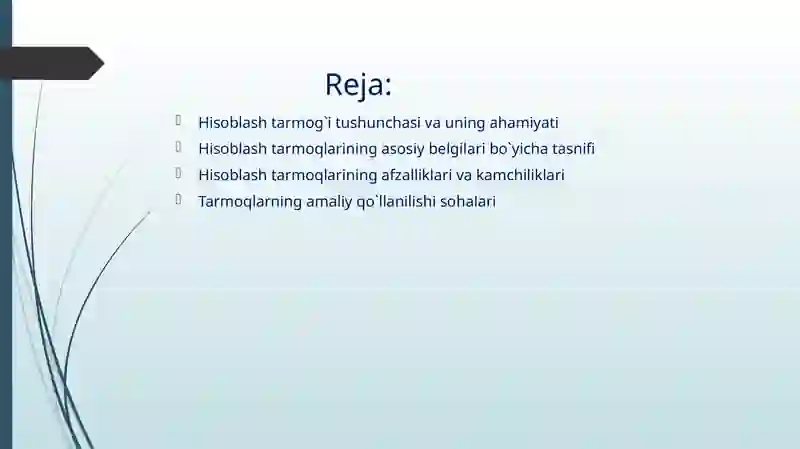 Reja:

Hisoblash tarmog`i tushunchasi va uning ahamiyati
Hisoblash tarmoqlarining asosiy belgilari bo`yicha tasnifi
Hisoblash tarmoqlarining afzalliklari va kamchiliklari
Tarmoqlarning amaliy qo`llanilishi sohalari